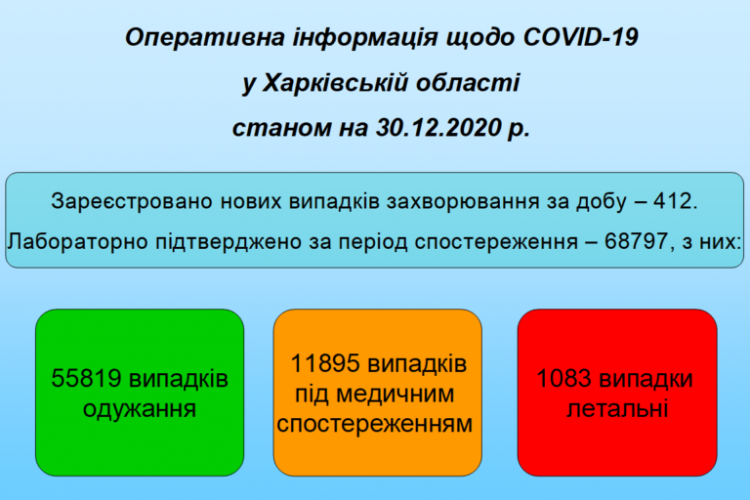 Оперативна інформація щодо COVID-19
у Харківській області
станом на 30.12.2020 р.

Зареєстровано нових випадків захворювання за добу – 412.
Лабораторно підтверджено за період спостереження – 68797, з них:

55819 випадків одужання

11895 випадків під медичним спостереженням

1083 випадки летальні